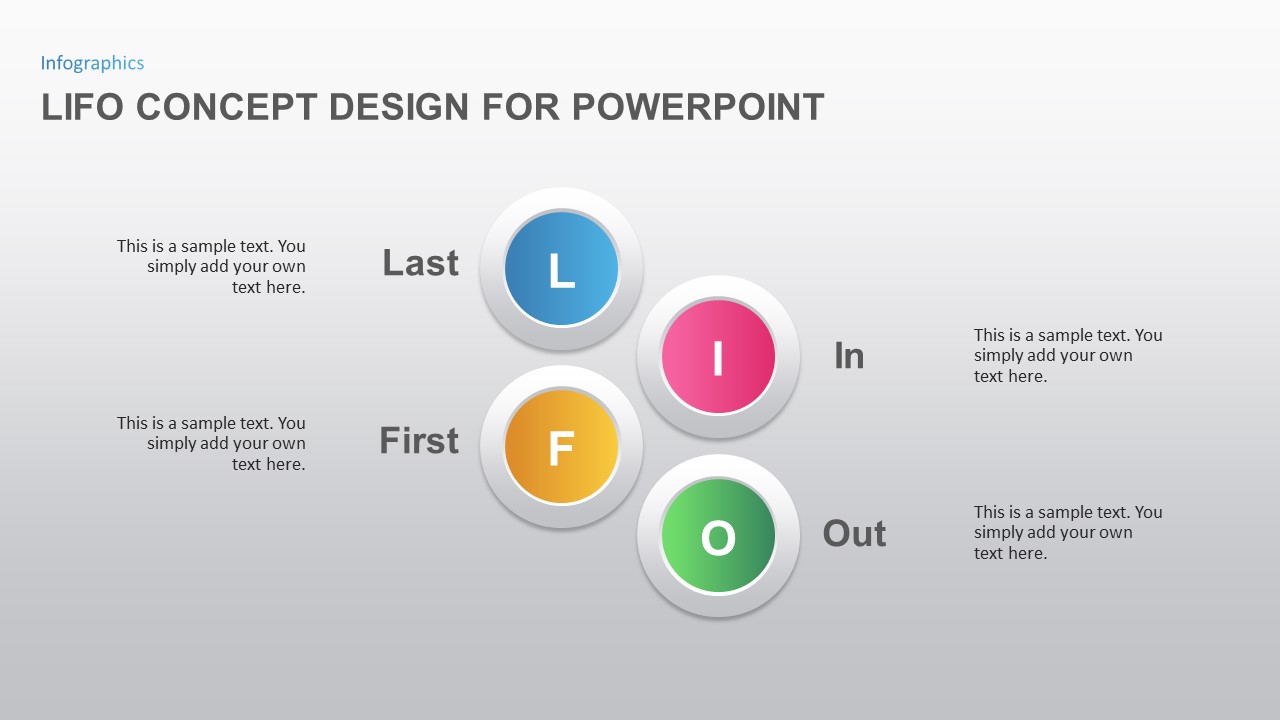 Infographics

LIFO CONCEPT DESIGN FOR POWERPOINT

This is a sample text. You simply add your own text here.

Last

L

I

In

This is a sample text. You simply add your own text here.

This is a sample text. You simply add your own text here.

First

F

O

Out

This is a sample text. You simply add your own text here.